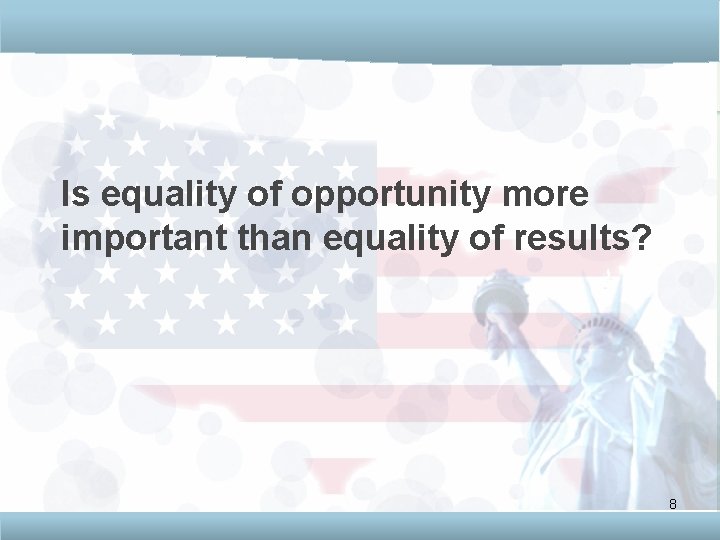 Is equality of opportunity more important than equality of results?

8